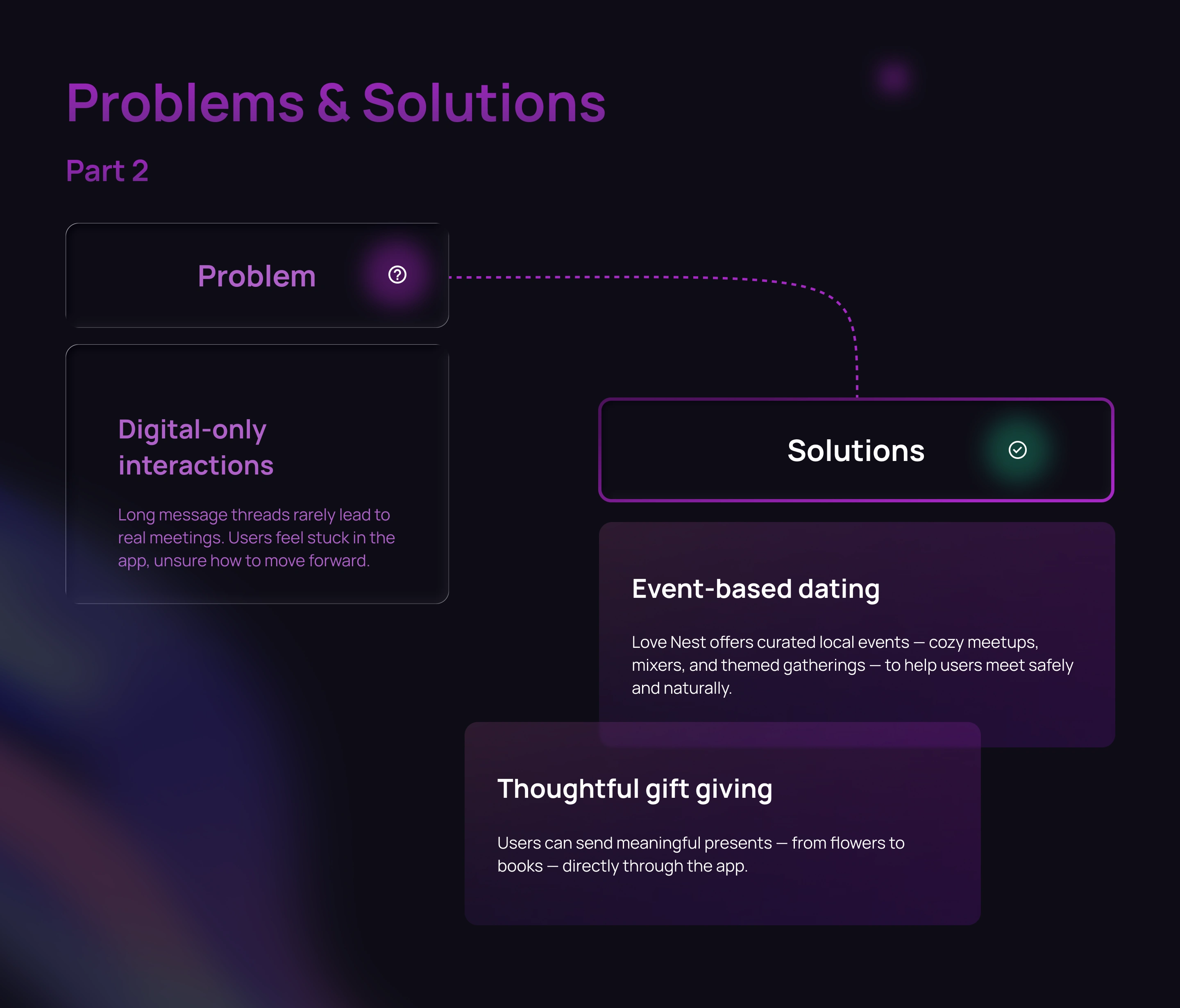 Problems & Solutions

Part 2

Problem

Digital-only interactions

Long message threads rarely lead to real meetings. Users feel stuck in the app, unsure how to move forward.

Solutions

Event-based dating

Love Nest offers curated local events — cozy meetups, mixers, and themed gatherings — to help users meet safely and naturally.

Thoughtful gift giving

Users can send meaningful presents — from flowers to books — directly through the app.